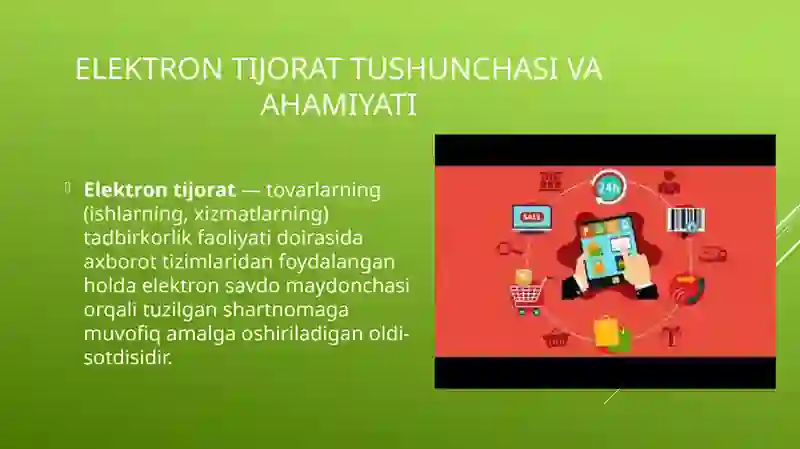 ELEKTRON TIJORAT TUSHUNCHASI VA AHAMIYATI

Elektron tijorat — tovarlarning (ishlarning, xizmatlarning) tadbirkorlik faoliyati doirasida axborot tizimlaridan foydalangan holda elektron savdo maydonchasi orqali tuzilgan shartnomaga muvofiq amalga oshiriladigan oldi-sotdisidir.

24h

SALE